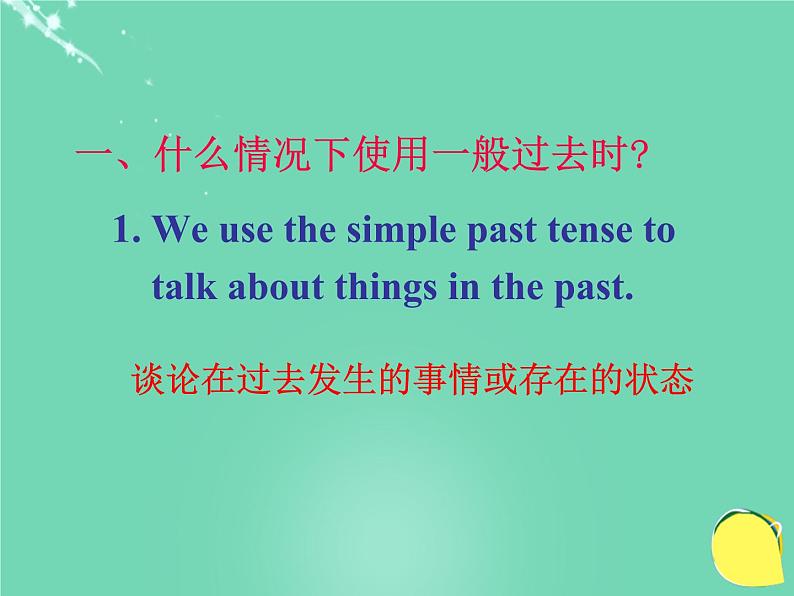 一、什么情况下使用一般过去时?

1. We use the simple past tense to talk about things in the past.

谈论在过去发生的事情或存在的状态